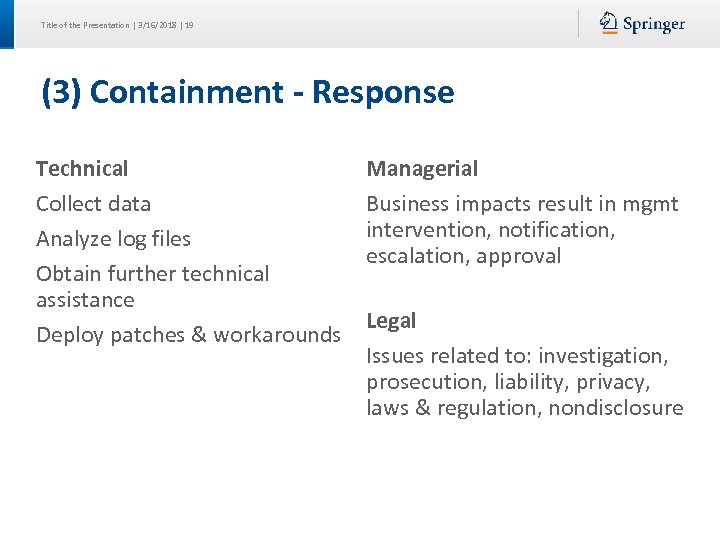 Title of the Presentation | 3/16/2018 | 19

Springer

(3) Containment - Response

Technical

Collect data

Analyze log files

Obtain further technical assistance

Deploy patches & workarounds

Managerial

Business impacts result in mgmt intervention, notification, escalation, approval

Legal

Issues related to: investigation, prosecution, liability, privacy, laws & regulation, nondisclosure